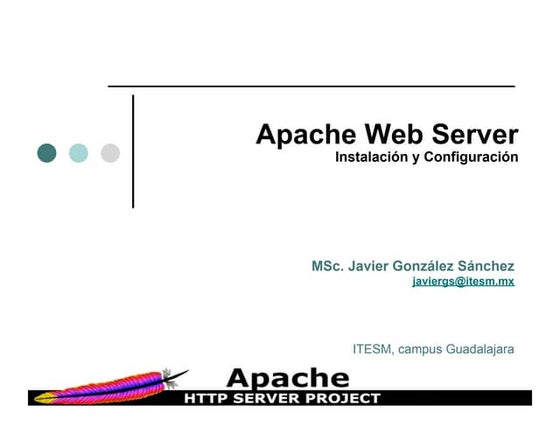 Apache Web Server
Instalación y Configuración

MSc. Javier González Sánchez
javiergs@itesm.mx

ITESM, campus Guadalajara

Apache
HTTP SERVER PROJECT